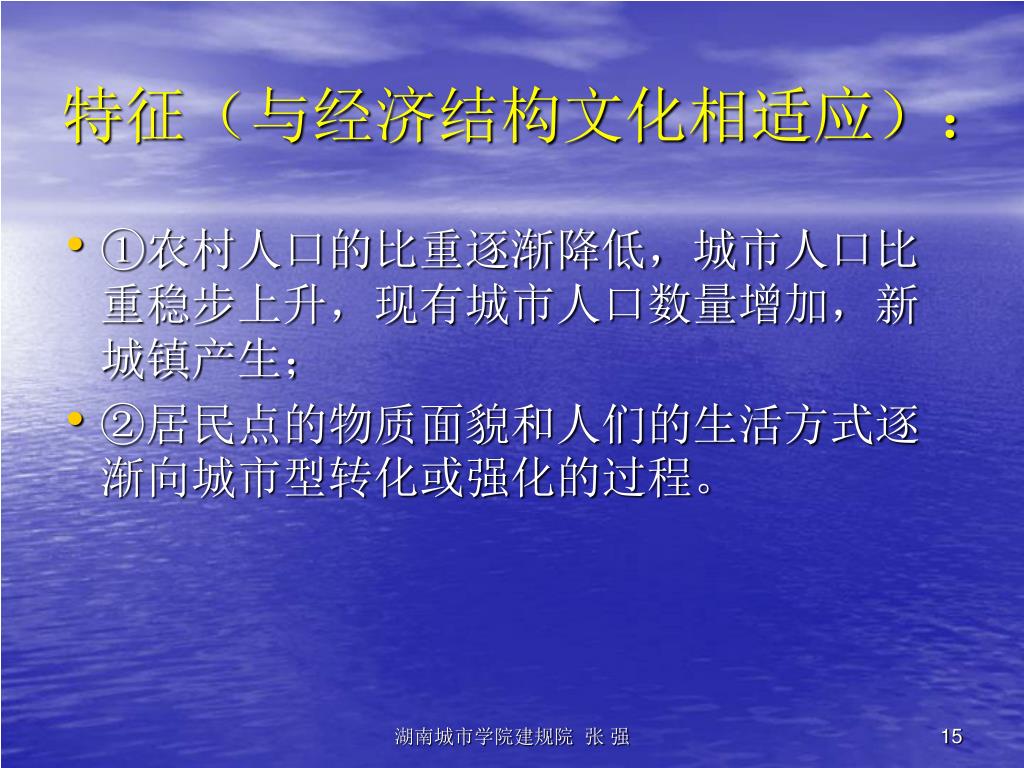 特征（与经济结构文化相适应）：

• ①农村人口的比重逐渐降低，城市人口比重稳步上升，现有城市人口数量增加，新城镇产生；

• ②居民点的物质面貌和人们的生活方式逐渐向城市型转化或强化的过程。

湖南城市学院建规院 张 强

15